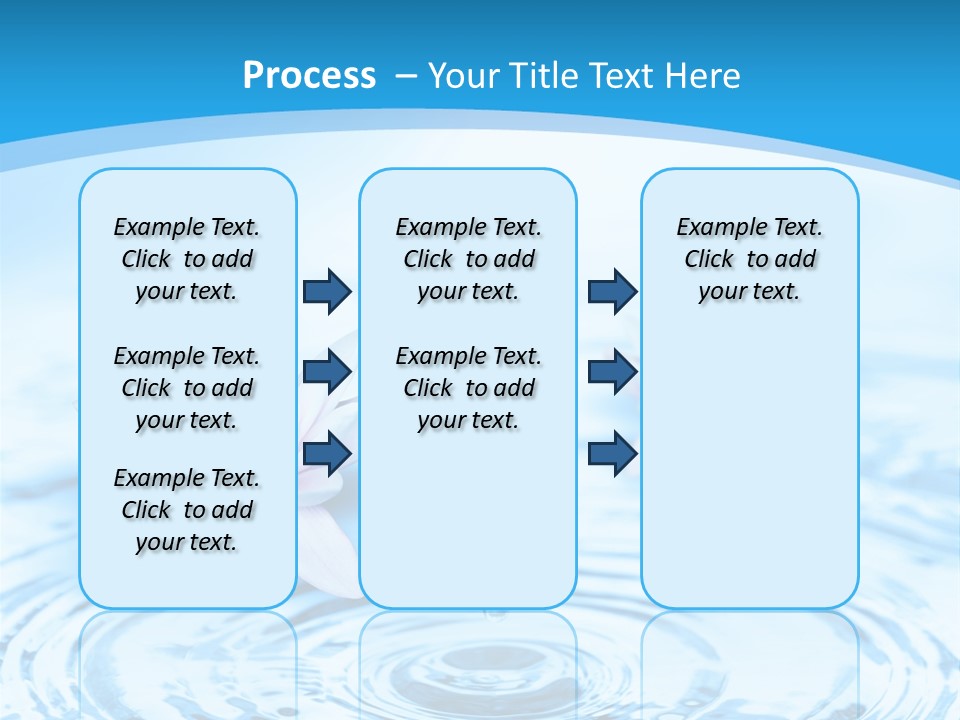 Process – Your Title Text Here

Example Text. Click to add your text.

Example Text. Click to add your text.

Example Text. Click to add your text.

Example Text. Click to add your text.

Example Text. Click to add your text.

Example Text. Click to add your text.